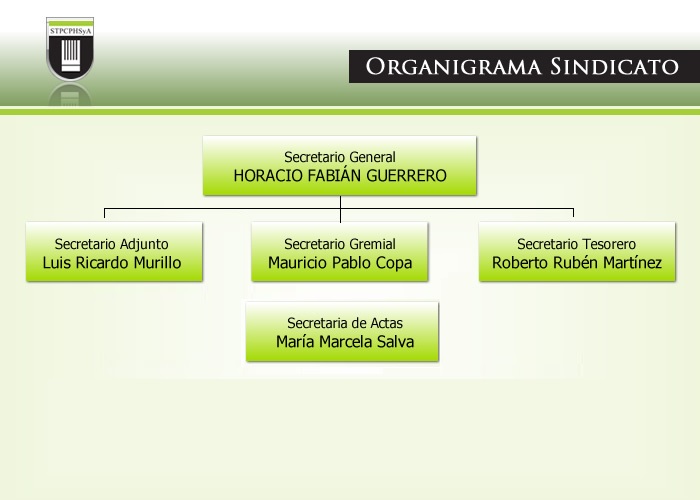 STPCPHSyA

ORGANIGRAMA SINDICATO

Secretario General
HORACIO FABIÁN GUERRERO

Secretario Adjunto
Luis Ricardo Murillo

Secretario Gremial
Mauricio Pablo Copa

Secretario Tesorero
Roberto Rubén Martínez

Secretaria de Actas
María Marcela Salva